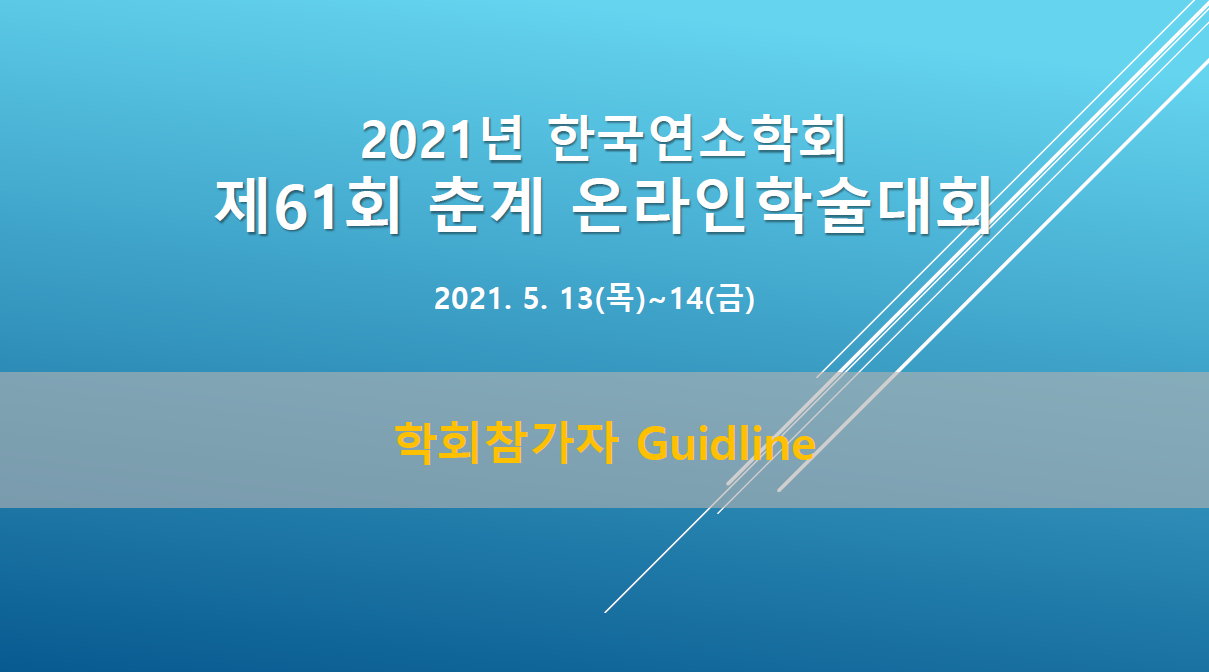 2021년 한국연소학회
제61회 춘계 온라인학술대회

2021. 5. 13(목)~14(금)

학회참가자 Guidline